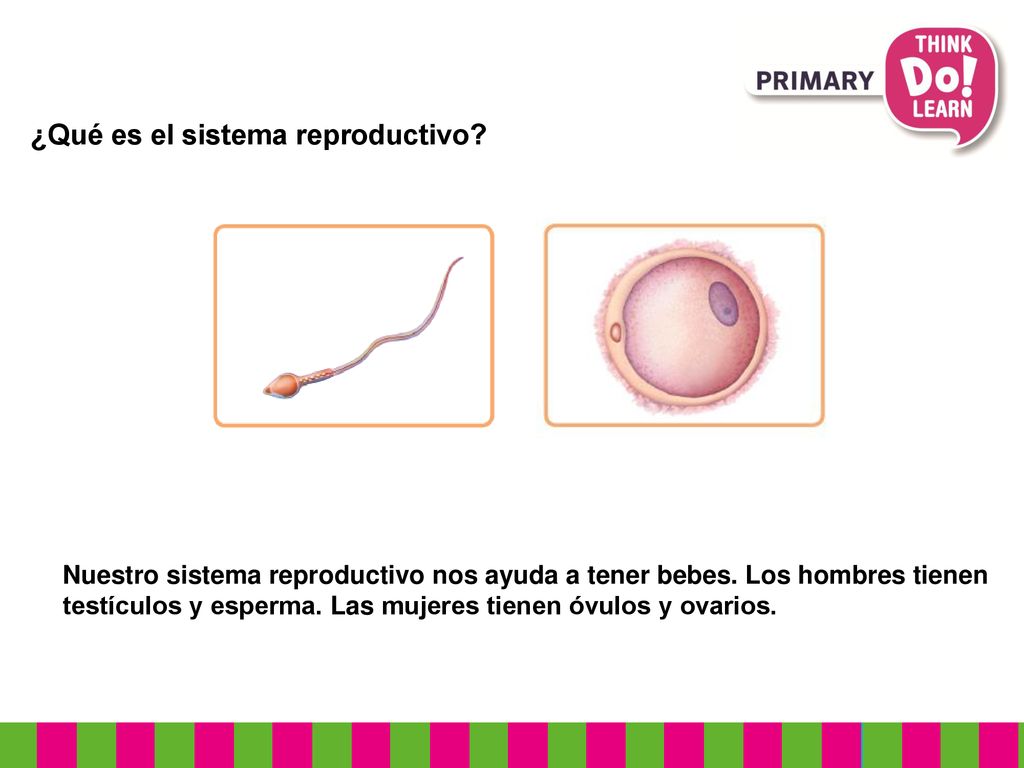 PRIMARY THINK Do! LEARN

¿Qué es el sistema reproductivo?

Nuestro sistema reproductivo nos ayuda a tener bebes. Los hombres tienen testículos y esperma. Las mujeres tienen óvulos y ovarios.